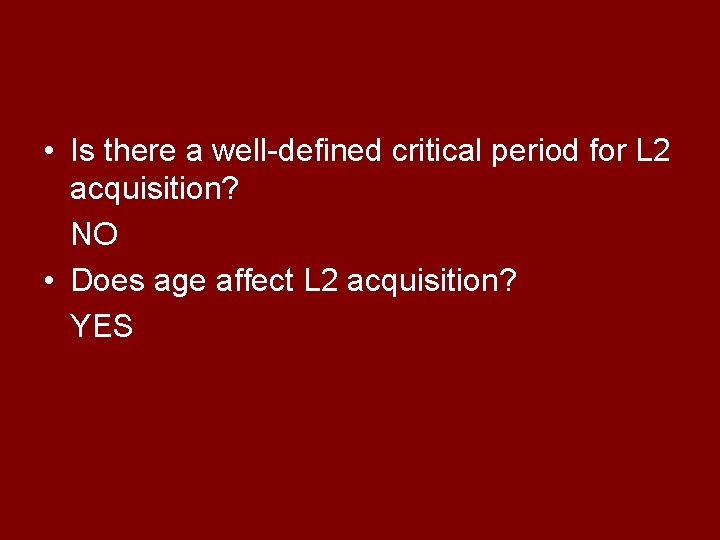 • Is there a well-defined critical period for L2 acquisition?

NO

• Does age affect L2 acquisition?

YES